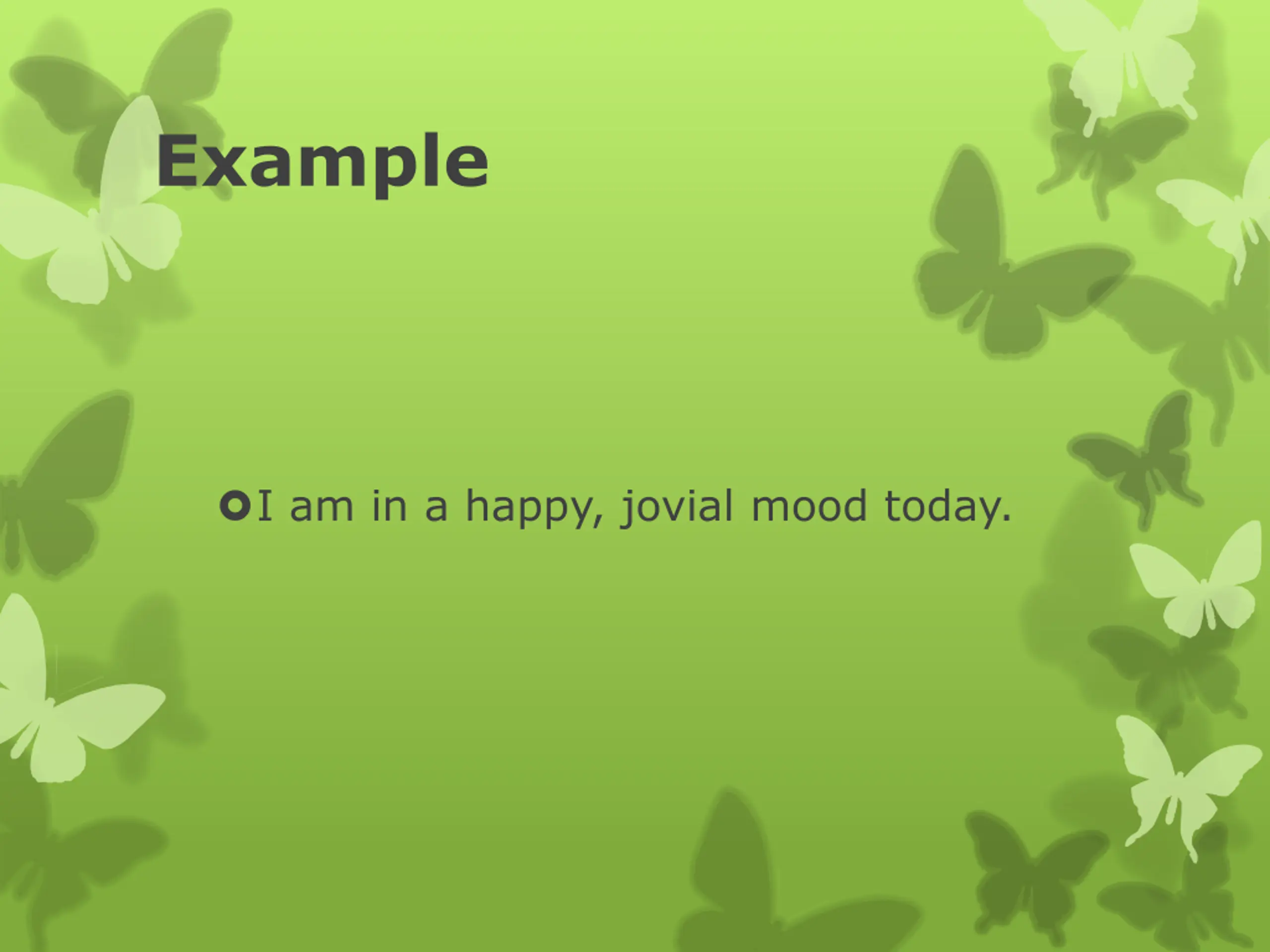 Example

I am in a happy, jovial mood today.